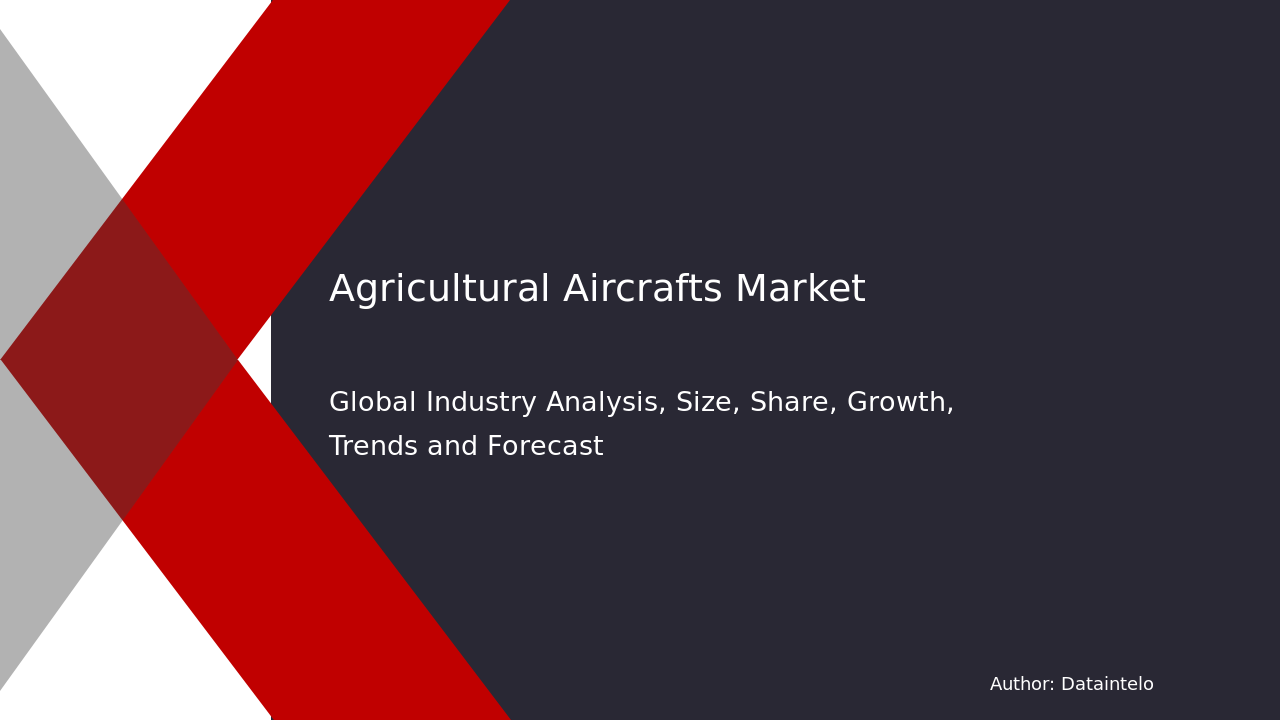 Agricultural Aircrafts Market

Global Industry Analysis, Size, Share, Growth, Trends and Forecast

Author: Dataintelo